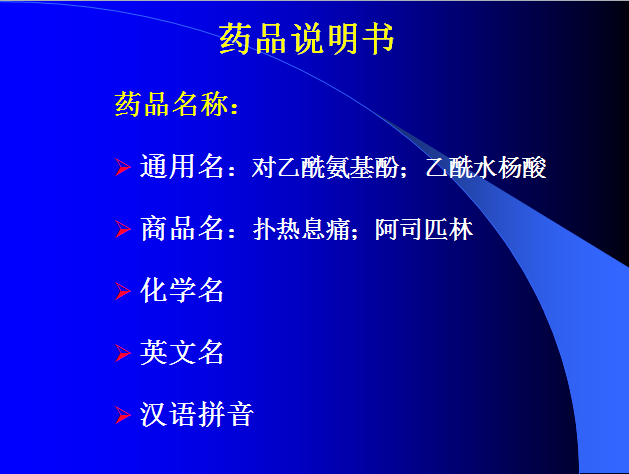 药品说明书

药品名称：

➢ 通用名：对乙酰氨基酚；乙酰水杨酸

➢ 商品名：扑热息痛；阿司匹林

➢ 化学名

➢ 英文名

➢ 汉语拼音